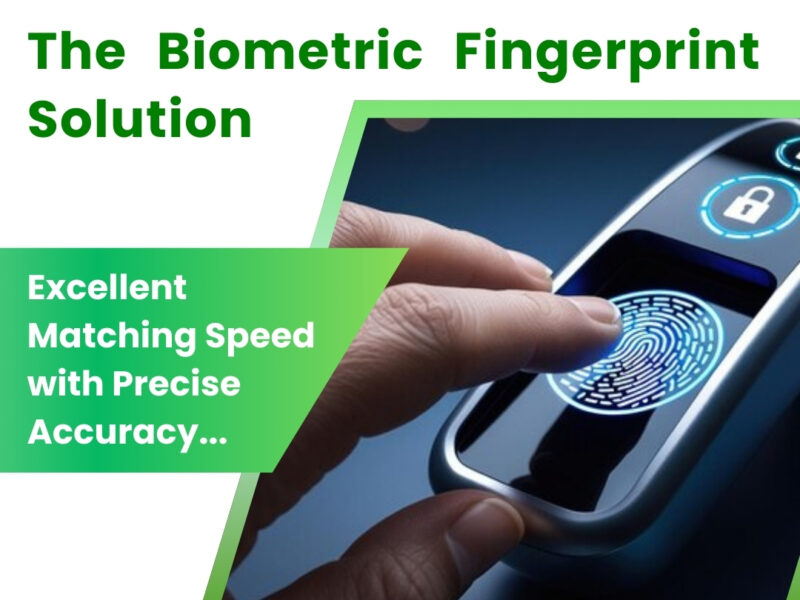 The Biometric Fingerprint Solution

Excellent Matching Speed with Precise Accuracy...